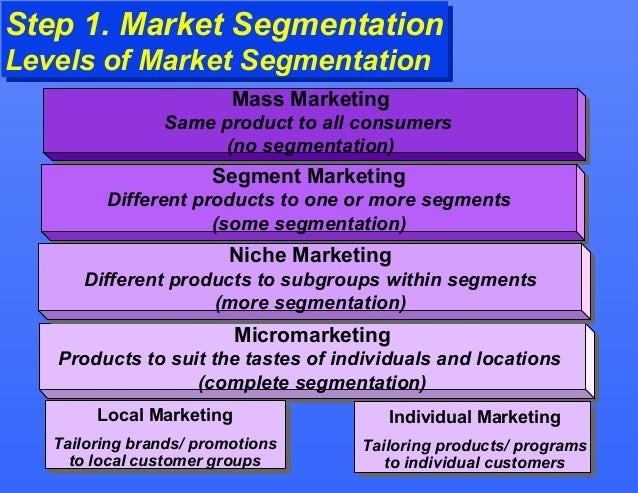 Step 1. Market Segmentation
Levels of Market Segmentation

Mass Marketing
Same product to all consumers
(no segmentation)

Segment Marketing
Different products to one or more segments
(some segmentation)

Niche Marketing
Different products to subgroups within segments
(more segmentation)

Micromarketing
Products to suit the tastes of individuals and locations
(complete segmentation)

Local Marketing
Tailoring brands/ promotions to local customer groups

Individual Marketing
Tailoring products/ programs to individual customers